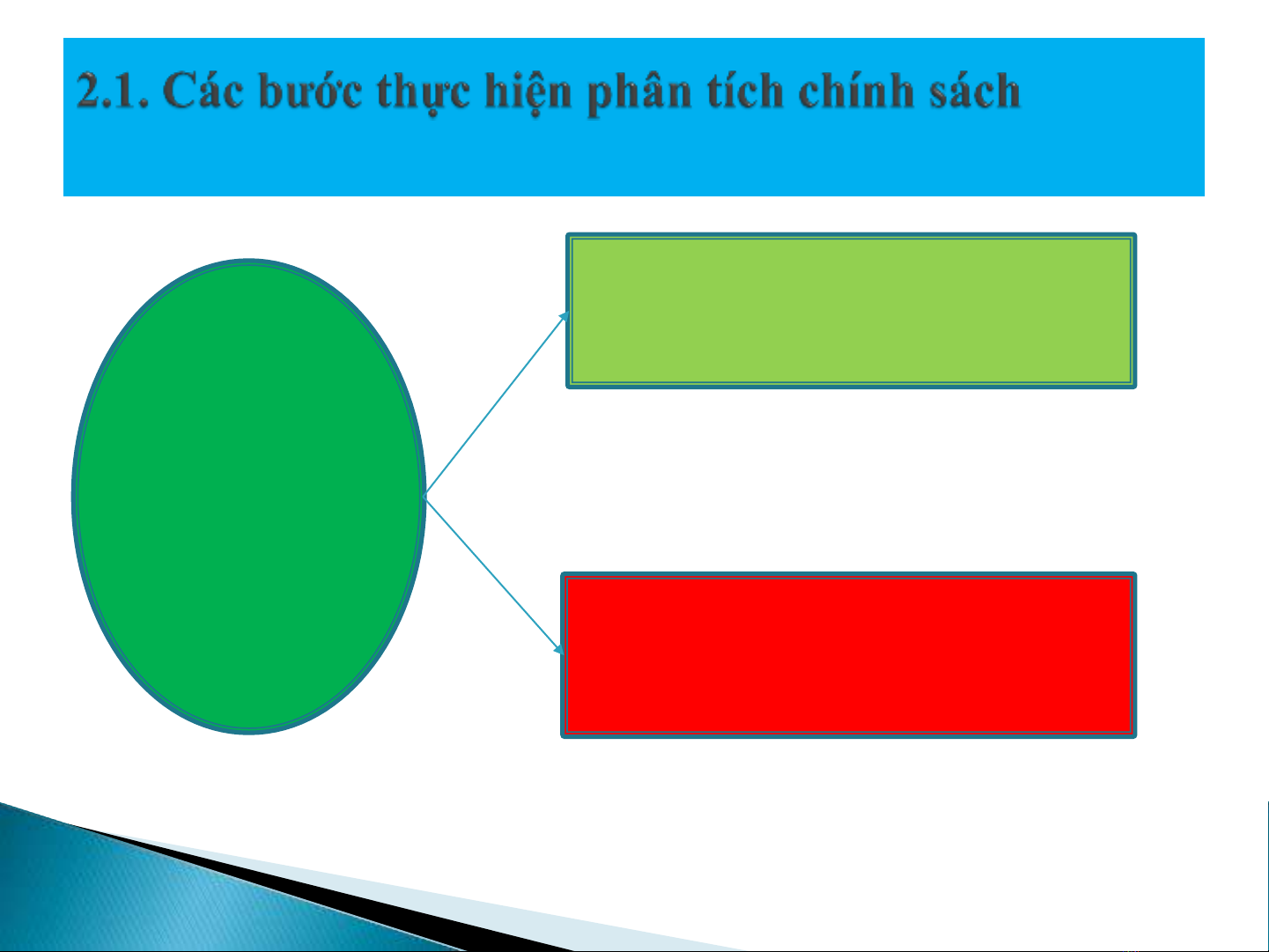 2.1. Các bước thực hiện phân tích chính sách